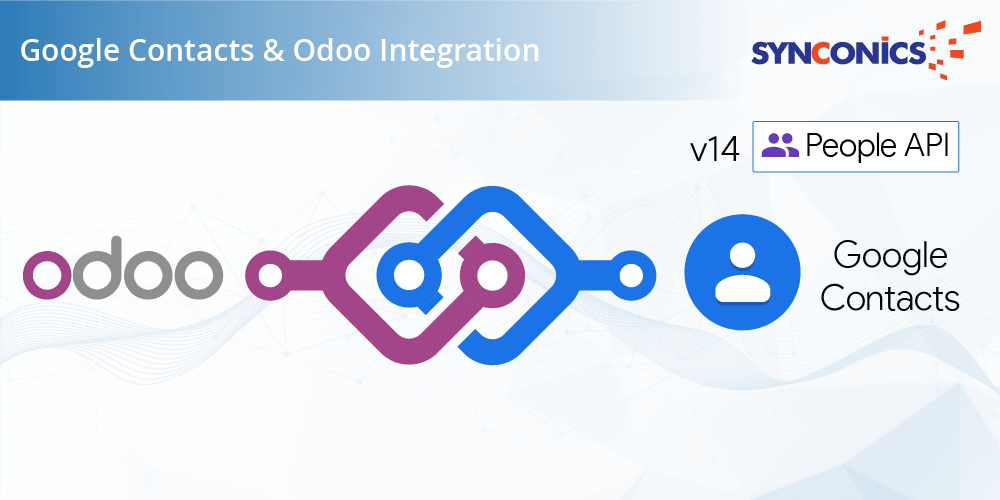 Google Contacts & Odoo Integration

SYNCONICS

v14 People API

odoo

Google Contacts